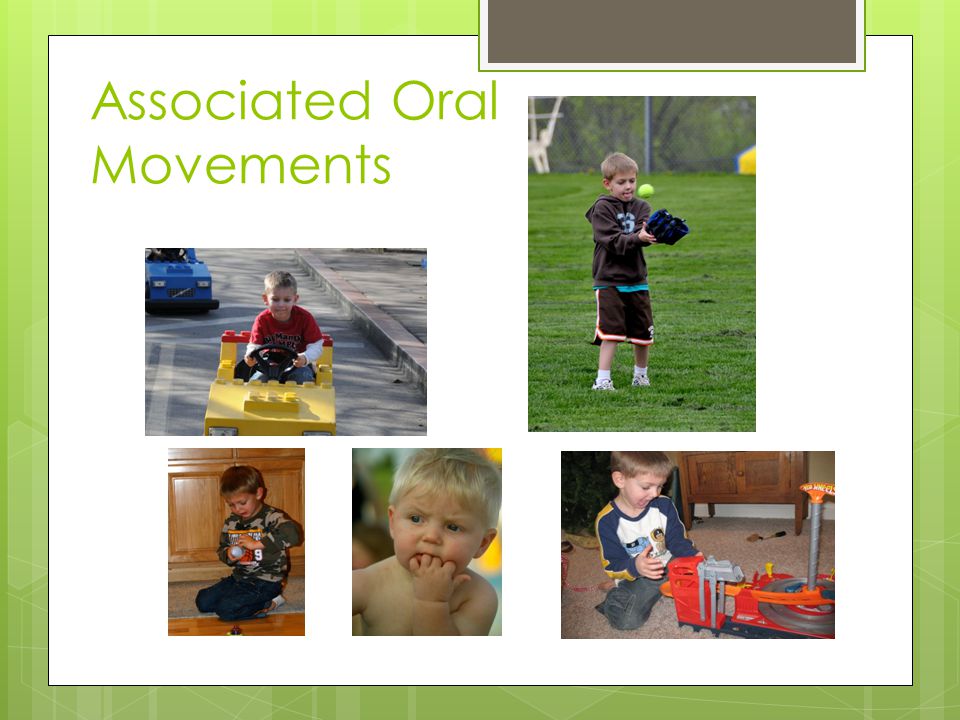 Associated Oral Movements